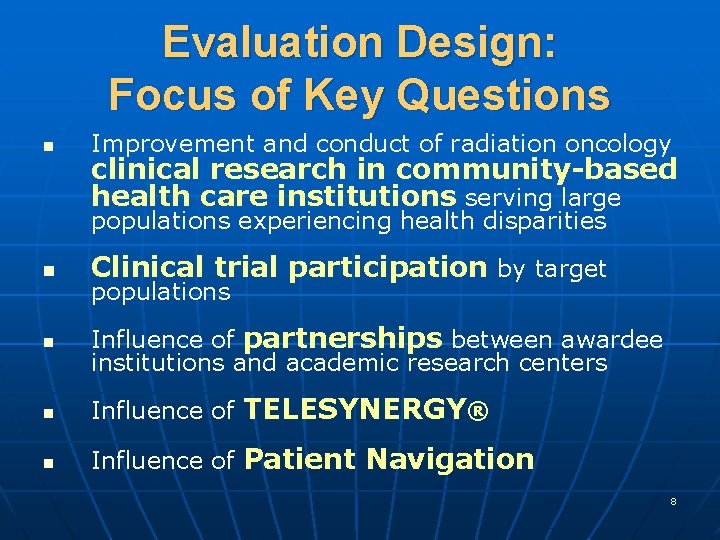 Evaluation Design: Focus of Key Questions

- Improvement and conduct of radiation oncology clinical research in community-based health care institutions serving large populations experiencing health disparities

- Clinical trial participation by target populations

- Influence of partnerships between awardee institutions and academic research centers

- Influence of TELESYNERGY®

- Influence of Patient Navigation

8